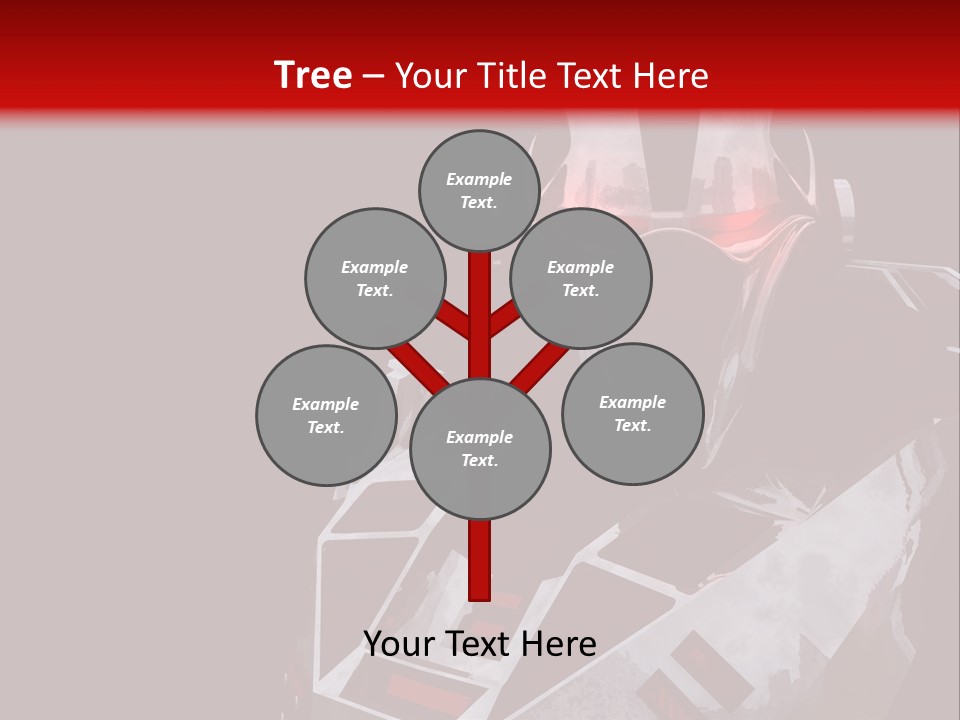 Tree – Your Title Text Here

Example Text.

Example Text.

Example Text.

Example Text.

Example Text.

Example Text.

Your Text Here